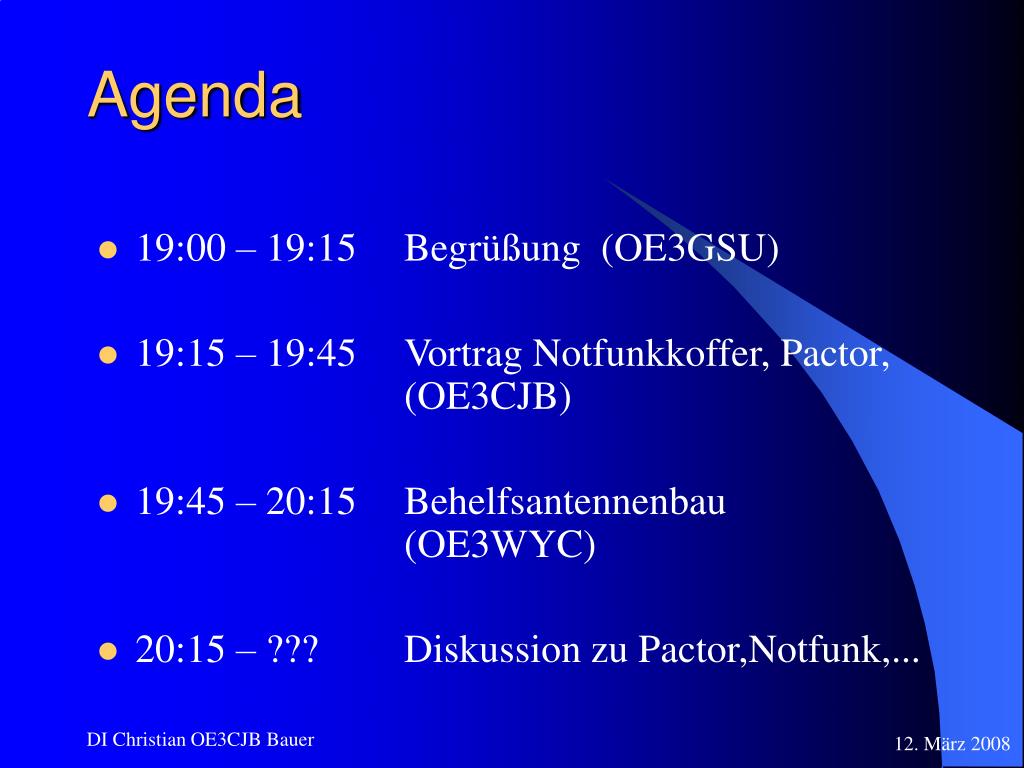 Agenda

- 19:00 – 19:15 Begrüßung (OE3GSU)
- 19:15 – 19:45 Vortrag Notfunkkoffer, Pactor, (OE3CJB)
- 19:45 – 20:15 Behelfsantennenbau (OE3WYC)
- 20:15 – ??? Diskussion zu Pactor,Notfunk,...

DI Christian OE3CJB Bauer

12. März 2008